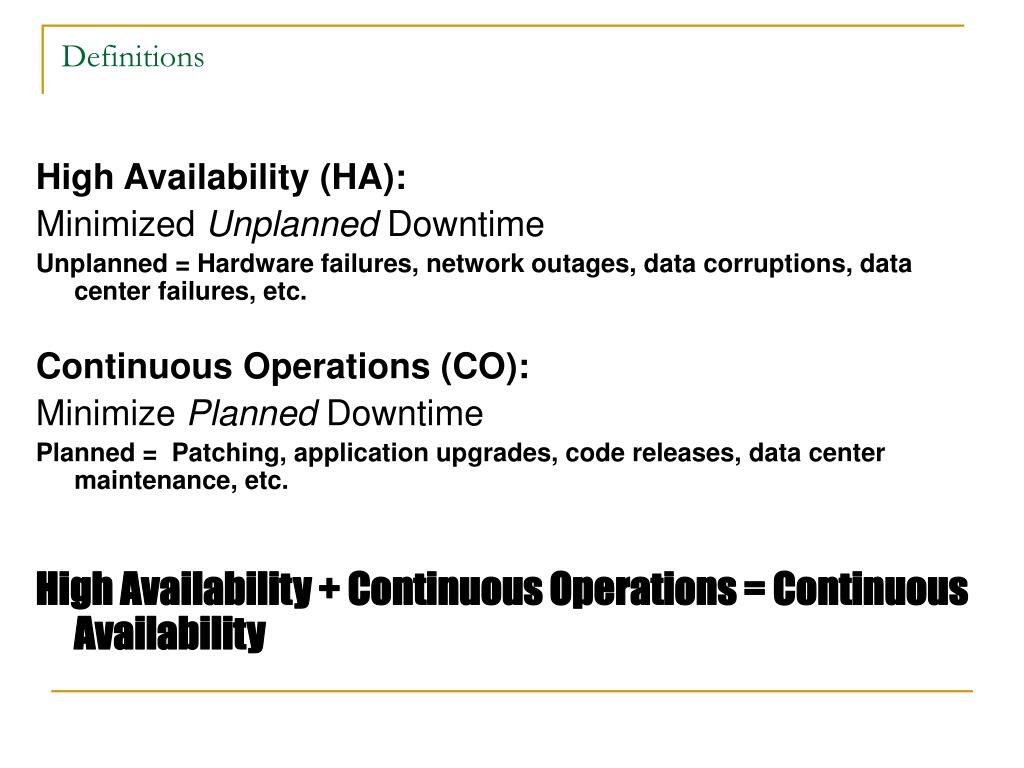 Definitions

High Availability (HA):
Minimized Unplanned Downtime
Unplanned = Hardware failures, network outages, data corruptions, data center failures, etc.

Continuous Operations (CO):
Minimize Planned Downtime
Planned = Patching, application upgrades, code releases, data center maintenance, etc.

High Availability + Continuous Operations = Continuous Availability